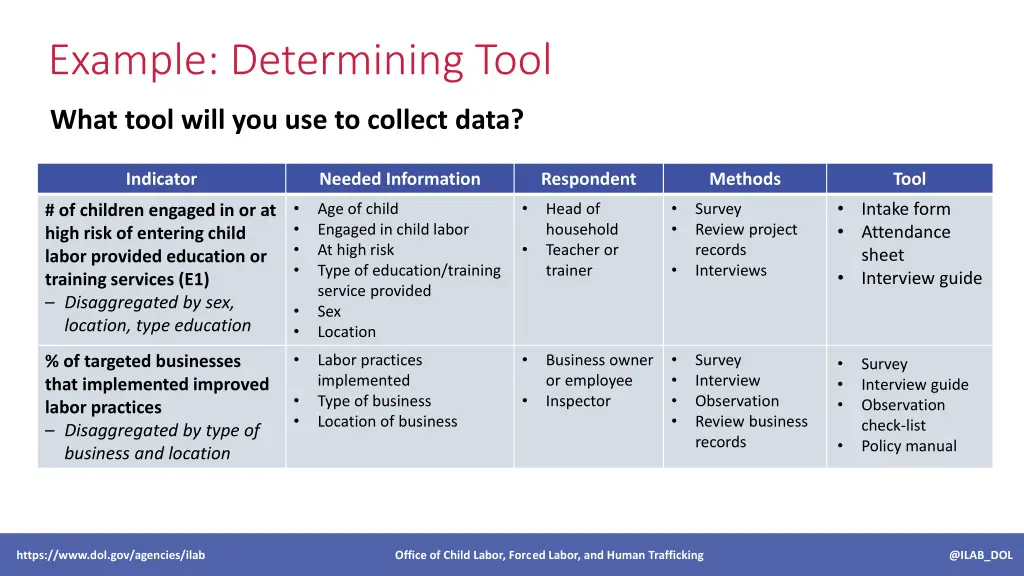 Example: Determining Tool

What tool will you use to collect data?

| Indicator | Needed Information | Respondent | Methods | Tool |
|---|---|---|---|---|
| # of children engaged in or at high risk of entering child labor provided education or training services (E1) – Disaggregated by sex, location, type education | • Age of child • Engaged in child labor • At high risk • Type of education/training service provided • Sex • Location | • Head of household • Teacher or trainer | • Survey • Review project records • Interviews | • Intake form • Attendance sheet • Interview guide |
| % of targeted businesses that implemented improved labor practices – Disaggregated by type of business and location | • Labor practices implemented • Type of business • Location of business | • Business owner or employee • Inspector | • Survey • Interview • Observation • Review business records | • Survey • Interview guide • Observation check-list • Policy manual |

https://www.dol.gov/agencies/ilab

Office of Child Labor, Forced Labor, and Human Trafficking

@ILAB_DOL